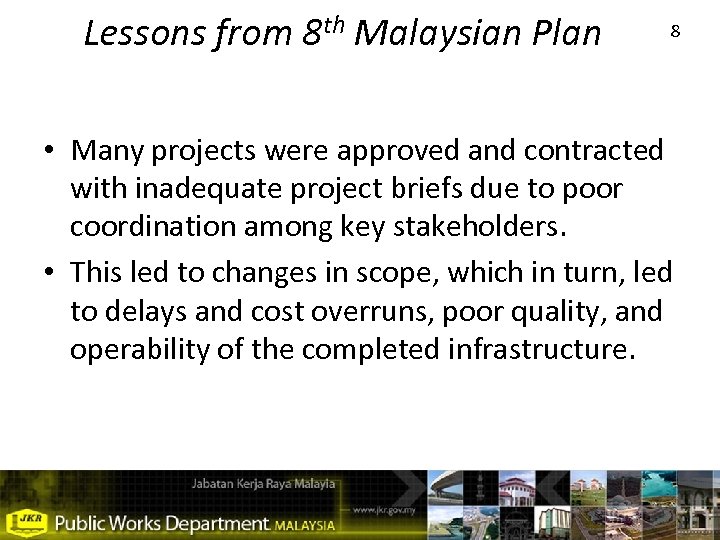 Lessons from 8$^{th}$ Malaysian Plan

8

• Many projects were approved and contracted with inadequate project briefs due to poor coordination among key stakeholders.

• This led to changes in scope, which in turn, led to delays and cost overruns, poor quality, and operability of the completed infrastructure.

Jabatan Kerja Raya Malaysia

www.jkr.gov.my

JKR

Public Works Department MALAYSIA